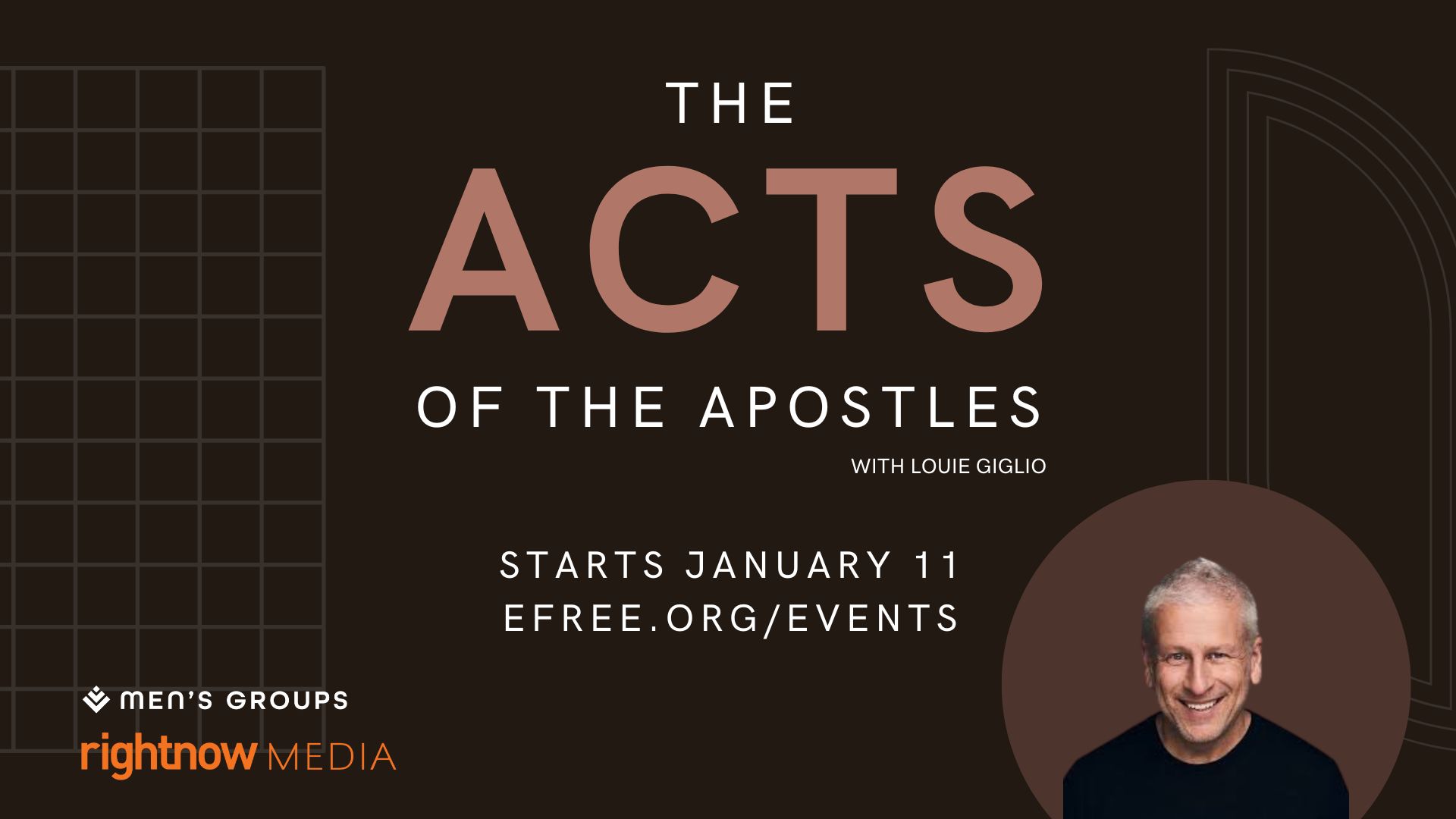 THE
ACTS
OF THE APOSTLES
WITH LOUIE GIGLIO

STARTS JANUARY 11
EFREE.ORG/EVENTS

MEN'S GROUPS
rightnow MEDIA